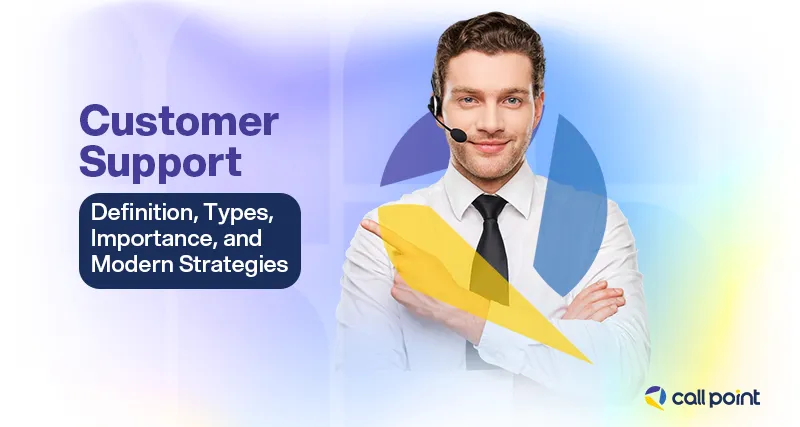 Customer Support

Definition, Types, Importance, and Modern Strategies

call point